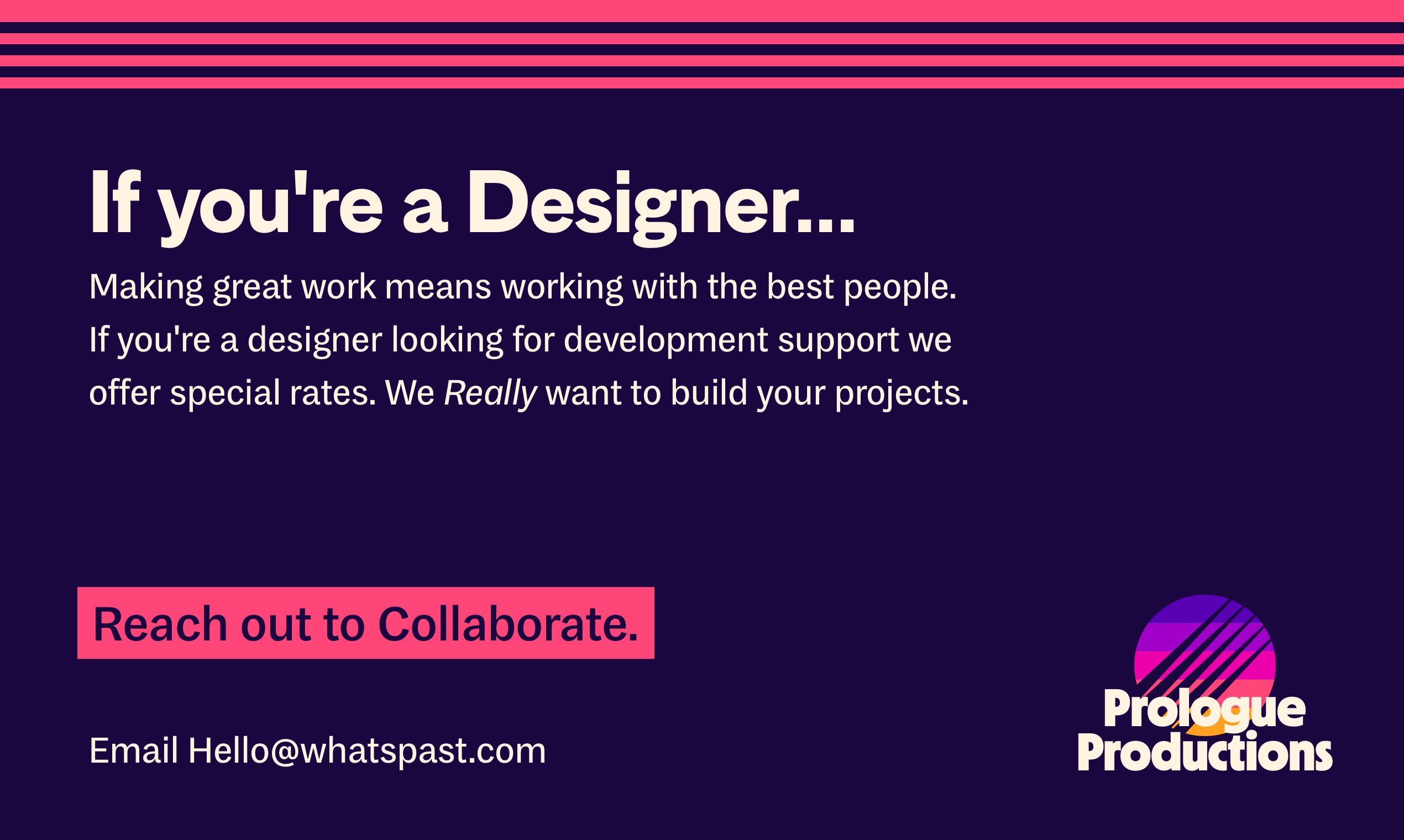 If you're a Designer...

Making great work means working with the best people. If you're a designer looking for development support we offer special rates. We Really want to build your projects.

Reach out to Collaborate.

Email Hello@whatspast.com

Prologue Productions